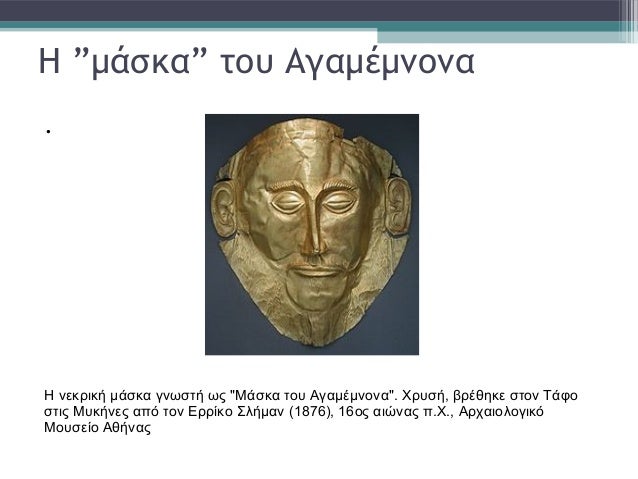 Η ”μάσκα” του Αγαμέμνονα

•

Η νεκρική μάσκα γνωστή ως "Μάσκα του Αγαμέμνονα". Χρυσή, βρέθηκε στον Τάφο στις Μυκήνες από τον Ερρίκο Σλήμαν (1876), 16ος αιώνας π.Χ., Αρχαιολογικό Μουσείο Αθήνας